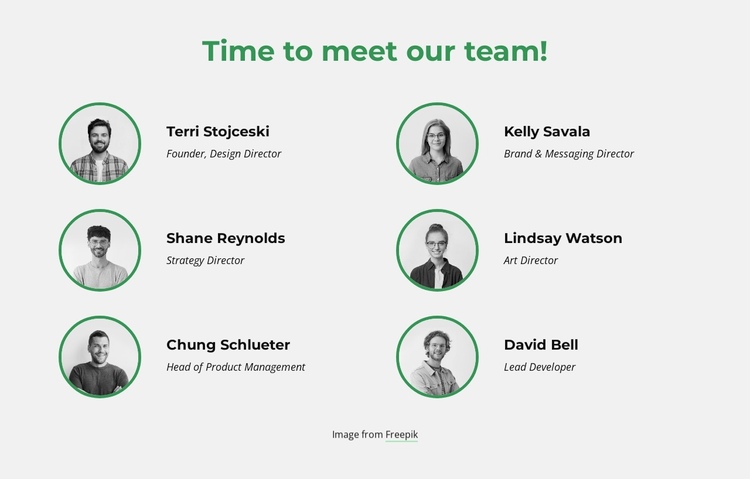 Time to meet our team!

Terri Stojceski

Founder, Design Director

Shane Reynolds

Strategy Director

Chung Schlueter

Head of Product Management

Kelly Savala

Brand & Messaging Director

Lindsay Watson

Art Director

David Bell

Lead Developer

Image from Freepik